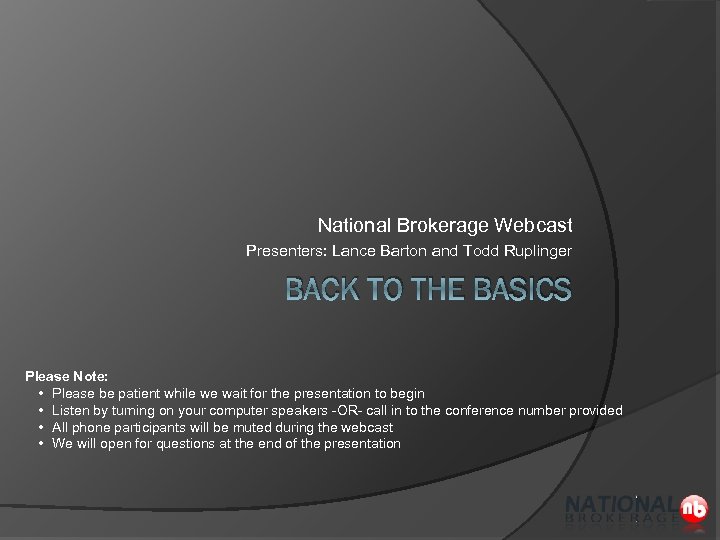 National Brokerage Webcast
Presenters: Lance Barton and Todd Ruplinger

BACK TO THE BASICS

Please Note:
• Please be patient while we wait for the presentation to begin
• Listen by turning on your computer speakers -OR- call in to the conference number provided
• All phone participants will be muted during the webcast
• We will open for questions at the end of the presentation

NATIONAL BROKERAGE nb